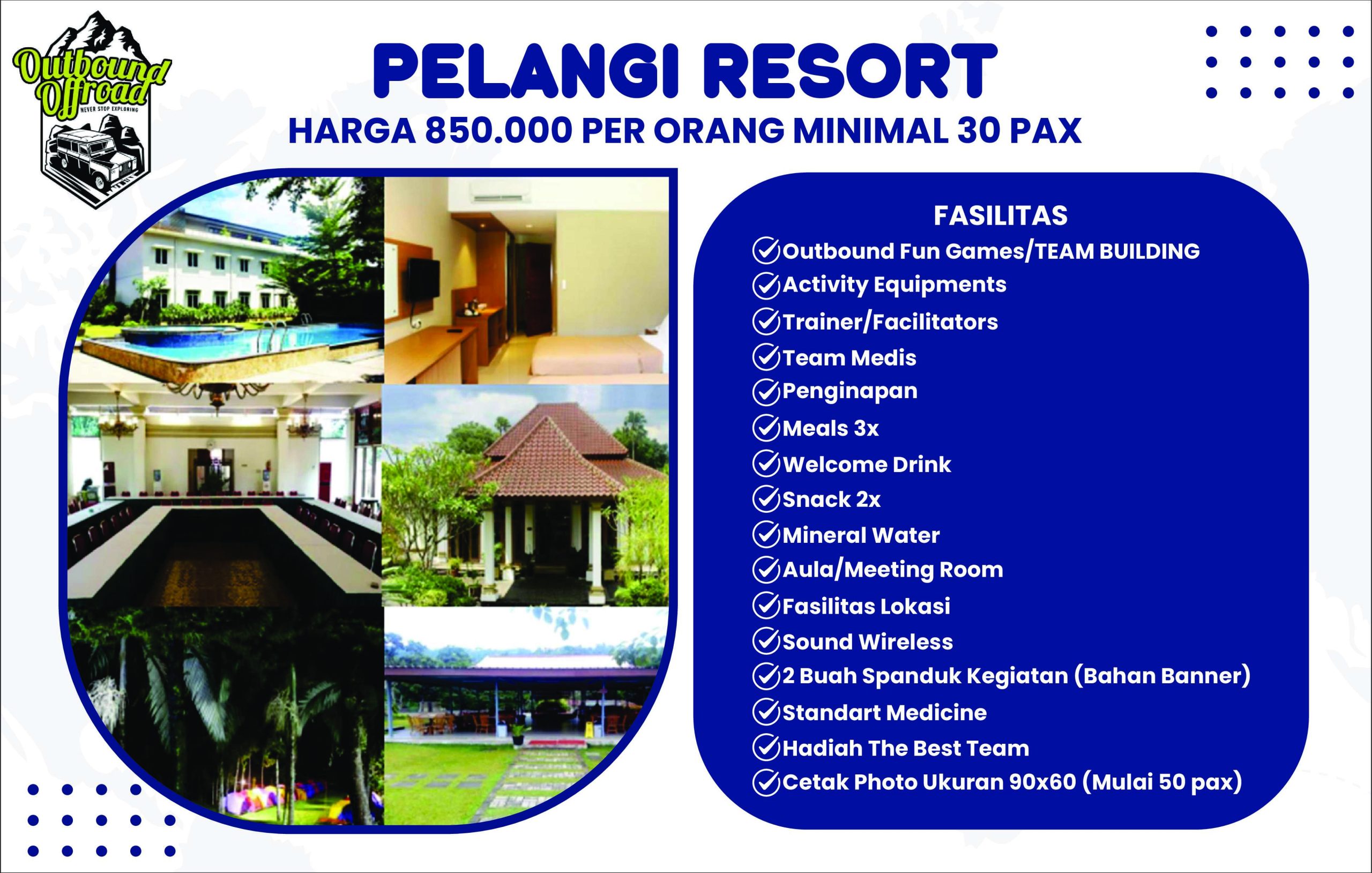 Outbound Offroad
NEVER STOP EXPLORING

PELANGI RESORT

HARGA 850.000 PER ORANG MINIMAL 30 PAX

FASILITAS

Outbound Fun Games/TEAM BUILDING
Activity Equipments
Trainer/Facilitators
Team Medis
Penginapan
Meals 3x
Welcome Drink
Snack 2x
Mineral Water
Aula/Meeting Room
Fasilitas Lokasi
Sound Wireless
2 Buah Spanduk Kegiatan (Bahan Banner)
Standart Medicine
Hadiah The Best Team
Cetak Photo Ukuran 90x60 (Mulai 50 pax)